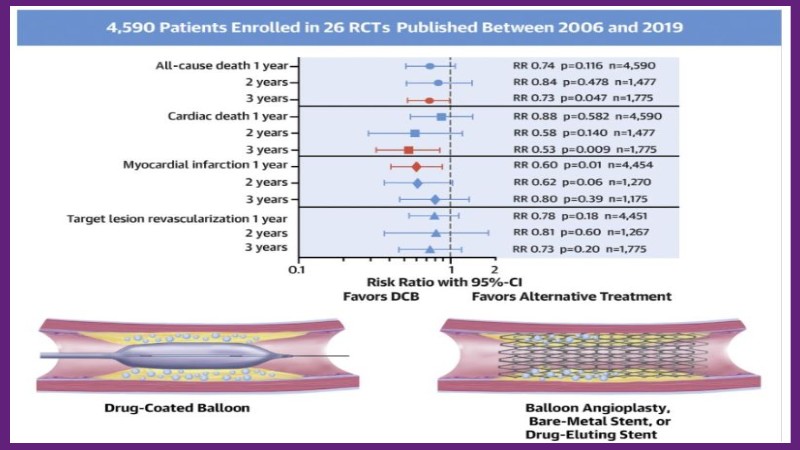 4,590 Patients Enrolled in 26 RCTs Published Between 2006 and 2019

All-cause death 1 year
2 years
3 years
Cardiac death 1 year
2 years
3 years
Myocardial infarction 1 year
2 years
3 years
Target lesion revascularization 1 year
2 years
3 years

RR 0.74 p=0.116 n=4,590
RR 0.84 p=0.478 n=1,477
RR 0.73 p=0.047 n=1,775
RR 0.88 p=0.582 n=4,590
RR 0.58 p=0.140 n=1,477
RR 0.53 p=0.009 n=1,775
RR 0.60 p=0.01 n=4,454
RR 0.62 p=0.06 n=1,270
RR 0.80 p=0.39 n=1,175
RR 0.78 p=0.18 n=4,451
RR 0.81 p=0.60 n=1,267
RR 0.73 p=0.20 n=1,775

0.1
1
2
Risk Ratio with 95%-CI
Favors DCB
Favors Alternative Treatment

Drug-Coated Balloon

Balloon Angioplasty, Bare-Metal Stent, or Drug-Eluting Stent